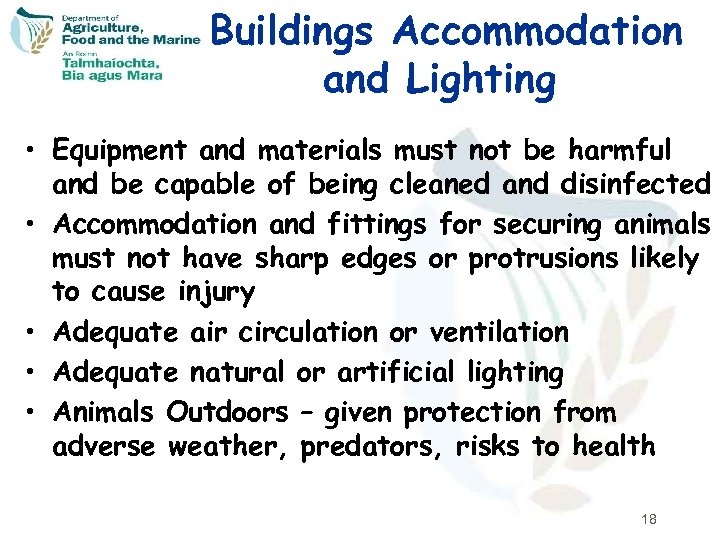 Department of
Agriculture,
Food and the Marine
An Roinn
Talmhaíochta,
Bia agus Mara

Buildings Accommodation and Lighting

• Equipment and materials must not be harmful and be capable of being cleaned and disinfected
• Accommodation and fittings for securing animals must not have sharp edges or protrusions likely to cause injury
• Adequate air circulation or ventilation
• Adequate natural or artificial lighting
• Animals Outdoors – given protection from adverse weather, predators, risks to health

18